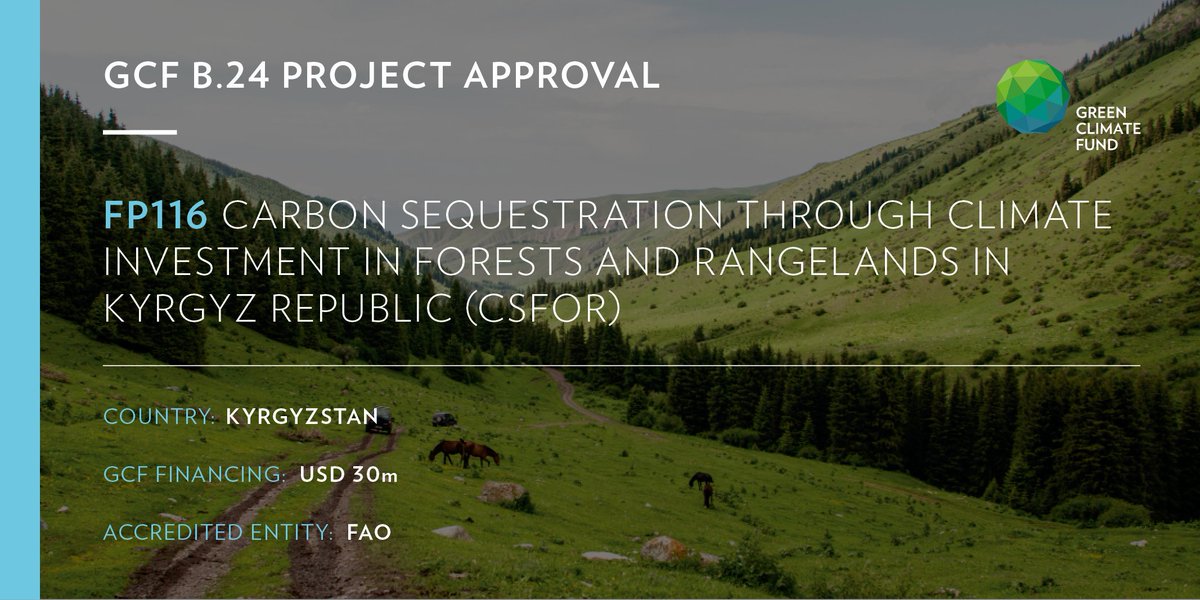 GCF B.24 PROJECT APPROVAL

GREEN CLIMATE FUND

FP116 CARBON SEQUESTRATION THROUGH CLIMATE INVESTMENT IN FORESTS AND RANGELANDS IN KYRGYZ REPUBLIC (CSFOR)

COUNTRY: KYRGYZSTAN

GCF FINANCING: USD 30m

ACCREDITED ENTITY: FAO